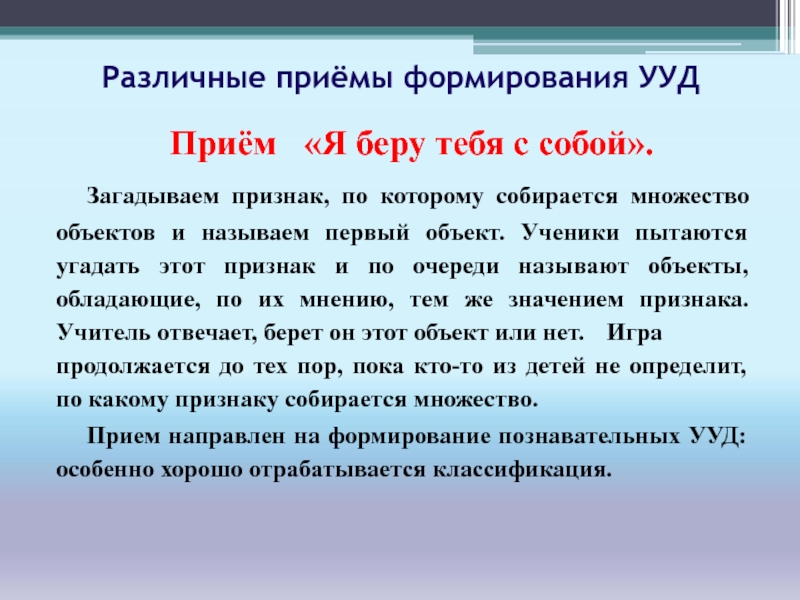 Различные приёмы формирования УУД

Приём «Я беру тебя с собой».

Загадываем признак, по которому собирается множество объектов и называем первый объект. Ученики пытаются угадать этот признак и по очереди называют объекты, обладающие, по их мнению, тем же значением признака. Учитель отвечает, берет он этот объект или нет. Игра продолжается до тех пор, пока кто-то из детей не определит, по какому признаку собирается множество.

Прием направлен на формирование познавательных УУД: особенно хорошо отрабатывается классификация.